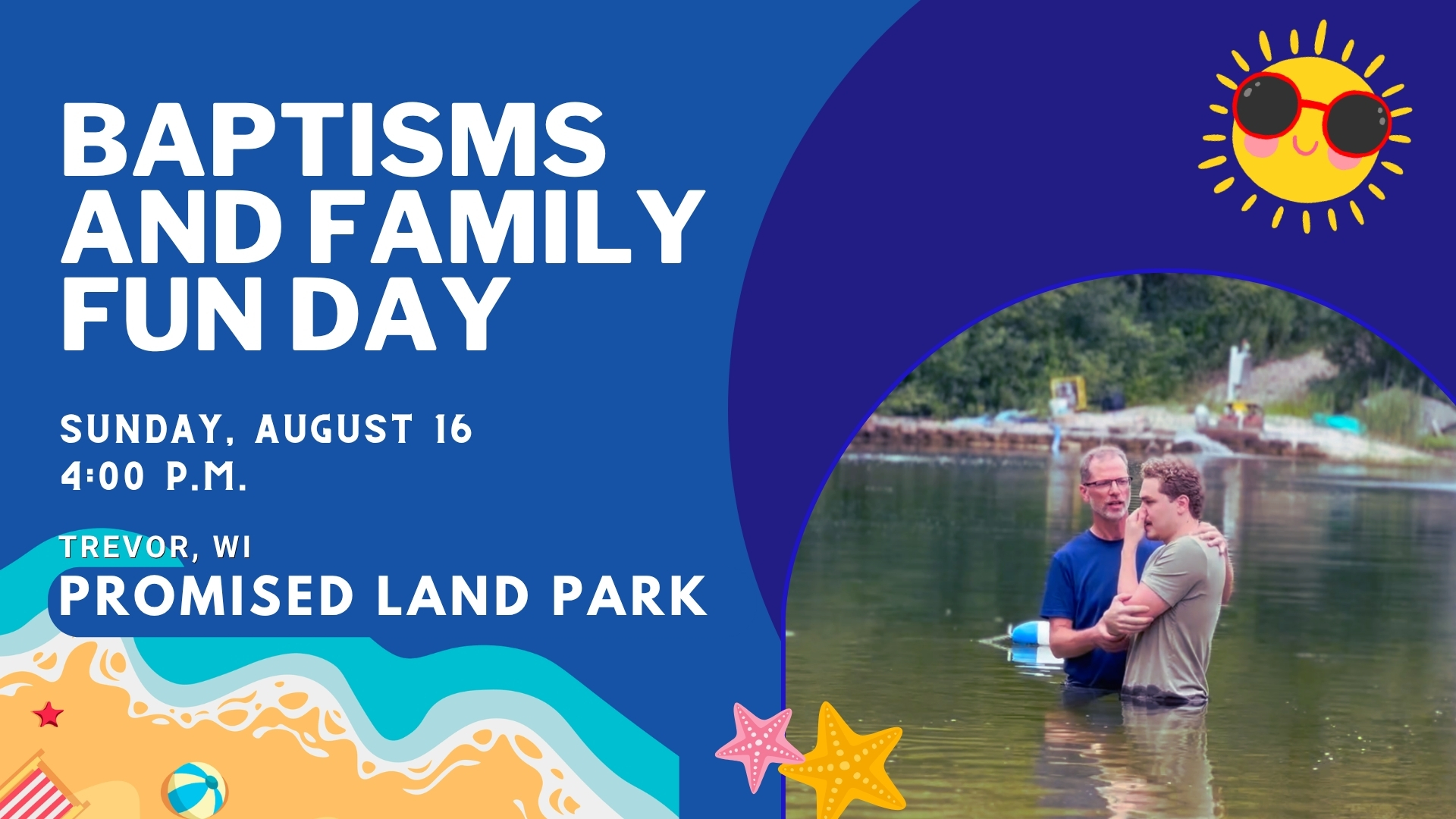 BAPTISMS AND FAMILY FUN DAY

SUNDAY, AUGUST 16
4:00 P.M.

TREVOR, WI
PROMISED LAND PARK